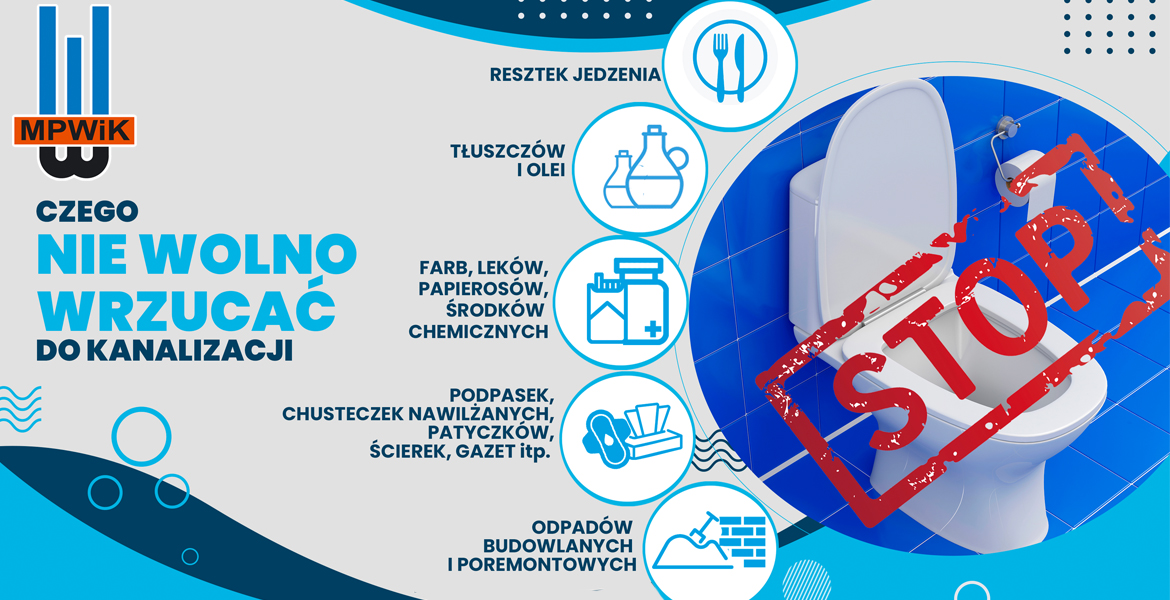 MPWiK

CZEGO
NIE WOLNO
WRZUCAĆ
DO KANALIZACJI

RESZTEK JEDZENIA

TŁUSZCZÓW
I OLEI

FARB, LEKÓW,
PAPIEROSÓW,
ŚRODKÓW
CHEMICZNYCH

PODPASEK,
CHUSTECZEK NAWILŻANYCH,
PATYCZKÓW,
ŚCIEREK, GAZET itp.

ODPADÓW
BUDOWLANYCH
I POREMONTOWYCH

STOP